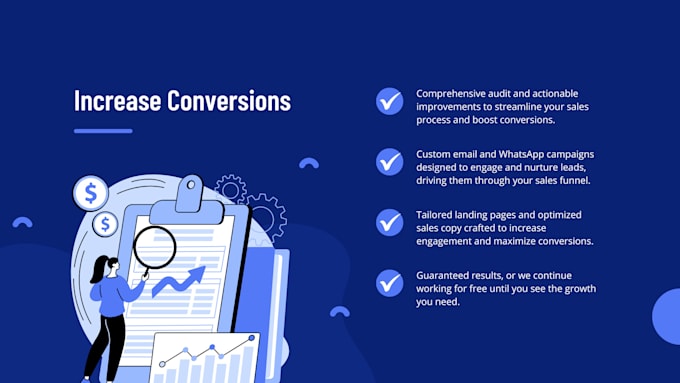 Increase Conversions

$

$

Comprehensive audit and actionable improvements to streamline your sales process and boost conversions.

Custom email and WhatsApp campaigns designed to engage and nurture leads, driving them through your sales funnel.

Tailored landing pages and optimized sales copy crafted to increase engagement and maximize conversions.

Guaranteed results, or we continue working for free until you see the growth you need.